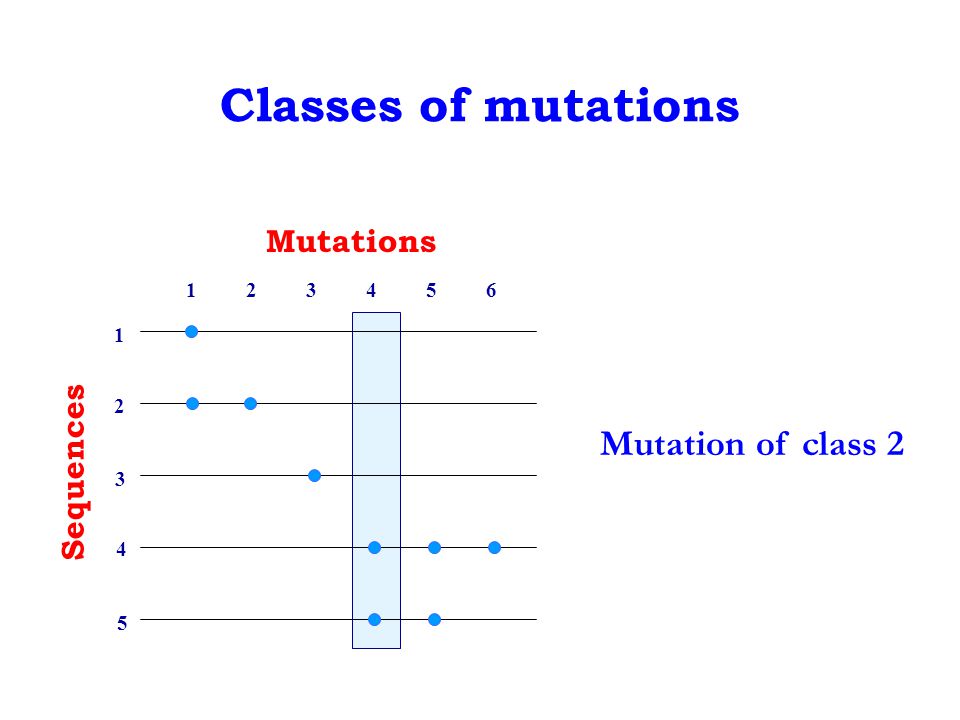 Classes of mutations

Mutations

1 2 3 4 5 6

Sequences

1

2

3

4

5

Mutation of class 2